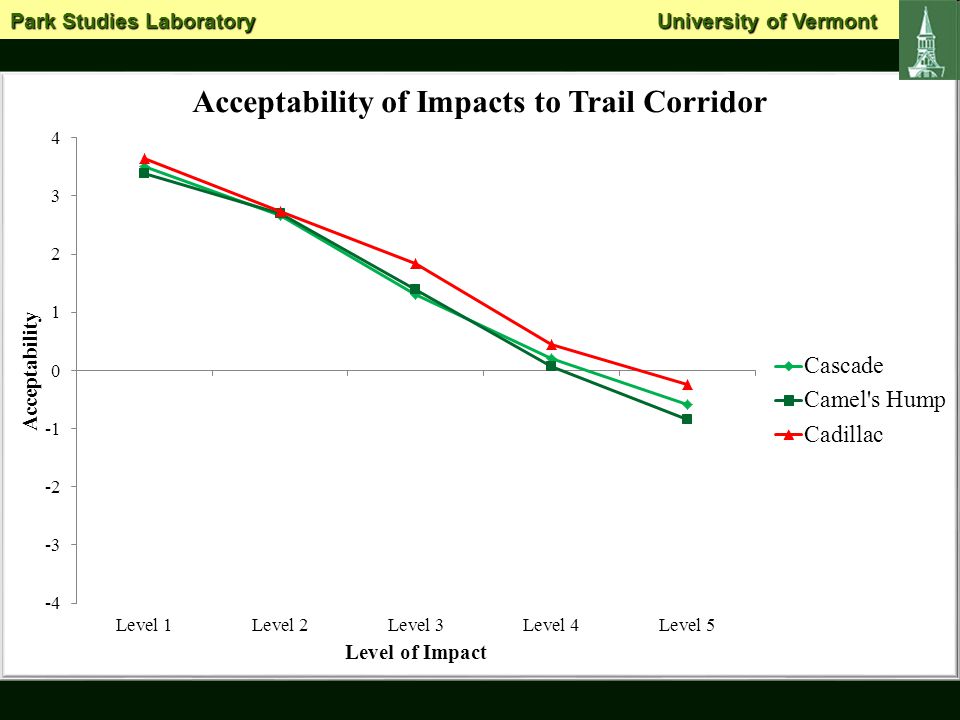 Park Studies Laboratory

University of Vermont

Acceptability of Impacts to Trail Corridor

Acceptability

4
3
2
1
0
-1
-2
-3
-4

Level 1
Level 2
Level 3
Level 4
Level 5

Level of Impact

Cascade
Camel's Hump
Cadillac